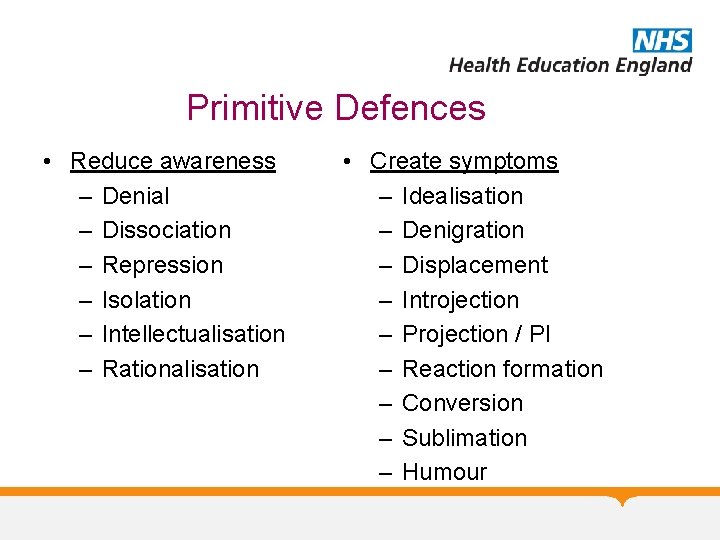 NHS
Health Education England

Primitive Defences

• Reduce awareness
– Denial
– Dissociation
– Repression
– Isolation
– Intellectualisation
– Rationalisation

• Create symptoms
– Idealisation
– Denigration
– Displacement
– Introjection
– Projection / PI
– Reaction formation
– Conversion
– Sublimation
– Humour